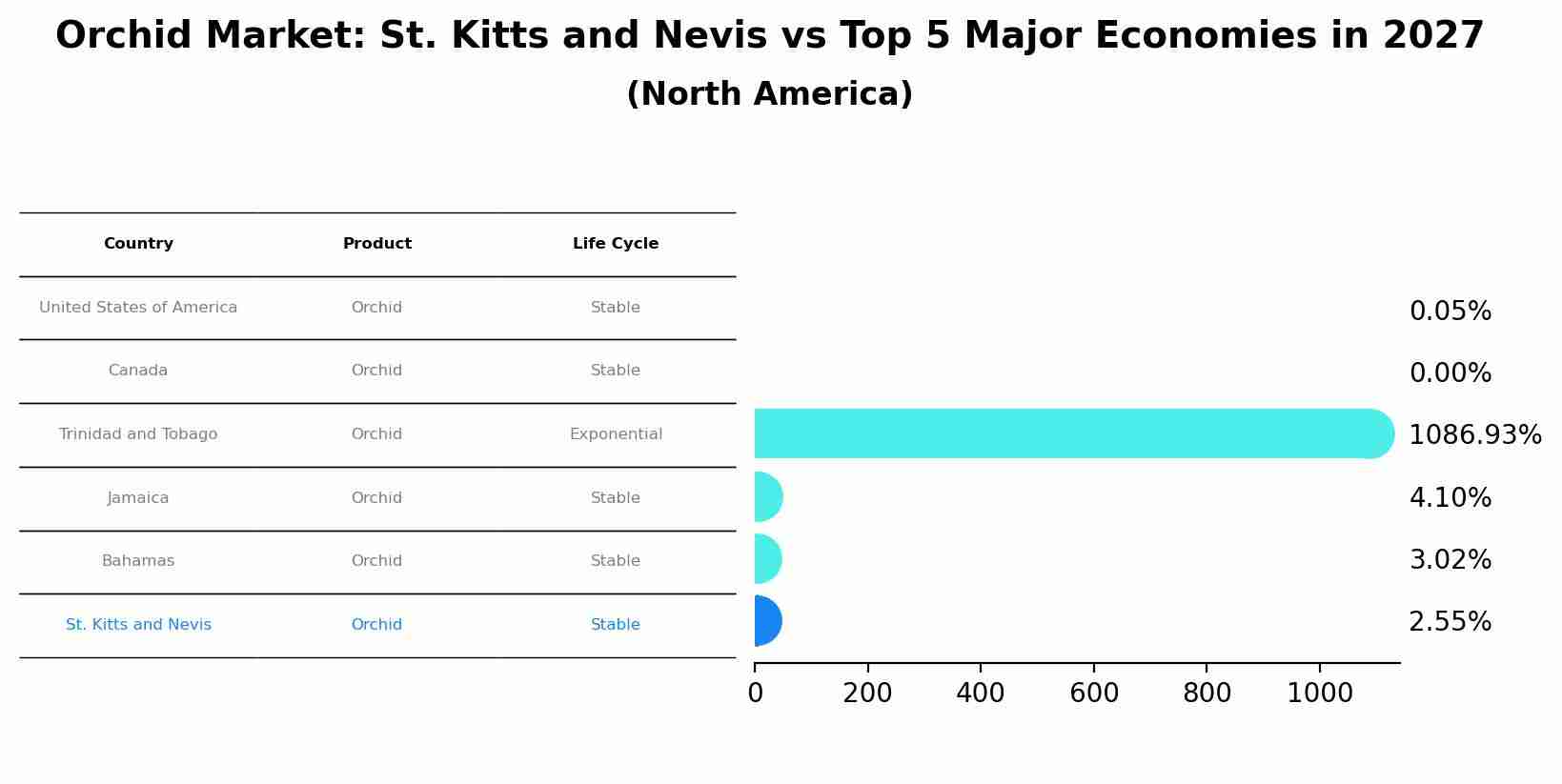 Orchid Market: St. Kitts and Nevis vs Top 5 Major Economies in 2027
(North America)

| Country | Product | Life Cycle |
|---|---|---|
| United States of America | Orchid | Stable |
| Canada | Orchid | Stable |
| Trinidad and Tobago | Orchid | Exponential |
| Jamaica | Orchid | Stable |
| Bahamas | Orchid | Stable |
| St. Kitts and Nevis | Orchid | Stable |

0.05%
0.00%
1086.93%
4.10%
3.02%
2.55%

0 200 400 600 800 1000